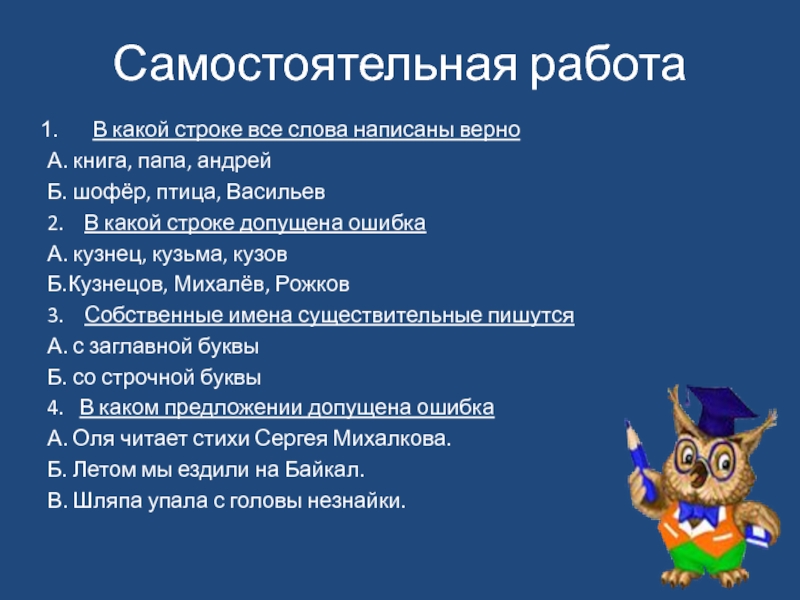 Самостоятельная работа

1. В какой строке все слова написаны верно

А. книга, папа, андрей

Б. шофёр, птица, Васильев

2. В какой строке допущена ошибка

А. кузнец, кузьма, кузов

Б.Кузнецов, Михалёв, Рожков

3. Собственные имена существительные пишутся

А. с заглавной буквы

Б. со строчной буквы

4. В каком предложении допущена ошибка

А. Оля читает стихи Сергея Михалкова.

Б. Летом мы ездили на Байкал.

В. Шляпа упала с головы незнайки.